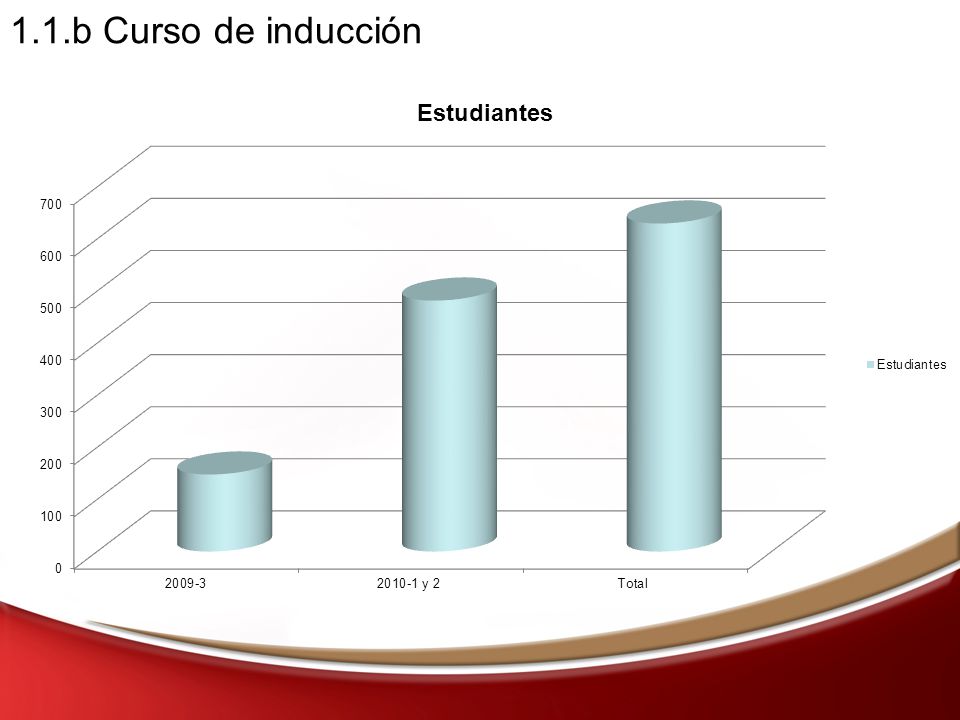 1.1.b Curso de inducción

Estudiantes

700
600
500
400
300
200
100
0

2009-3
2010-1 y 2
Total

Estudiantes